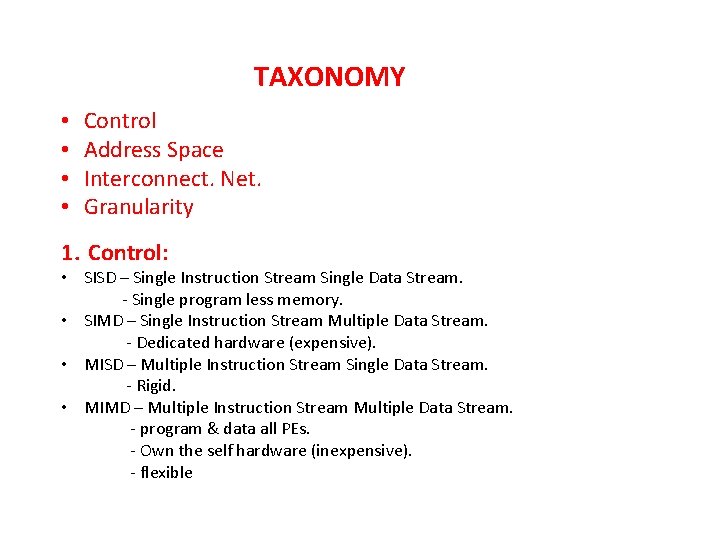 TAXONOMY

• Control
• Address Space
• Interconnect. Net.
• Granularity

1. Control:
• SISD – Single Instruction Stream Single Data Stream.
- Single program less memory.
• SIMD – Single Instruction Stream Multiple Data Stream.
- Dedicated hardware (expensive).
• MISD – Multiple Instruction Stream Single Data Stream.
- Rigid.
• MIMD – Multiple Instruction Stream Multiple Data Stream.
- program & data all PEs.
- Own the self hardware (inexpensive).
- flexible